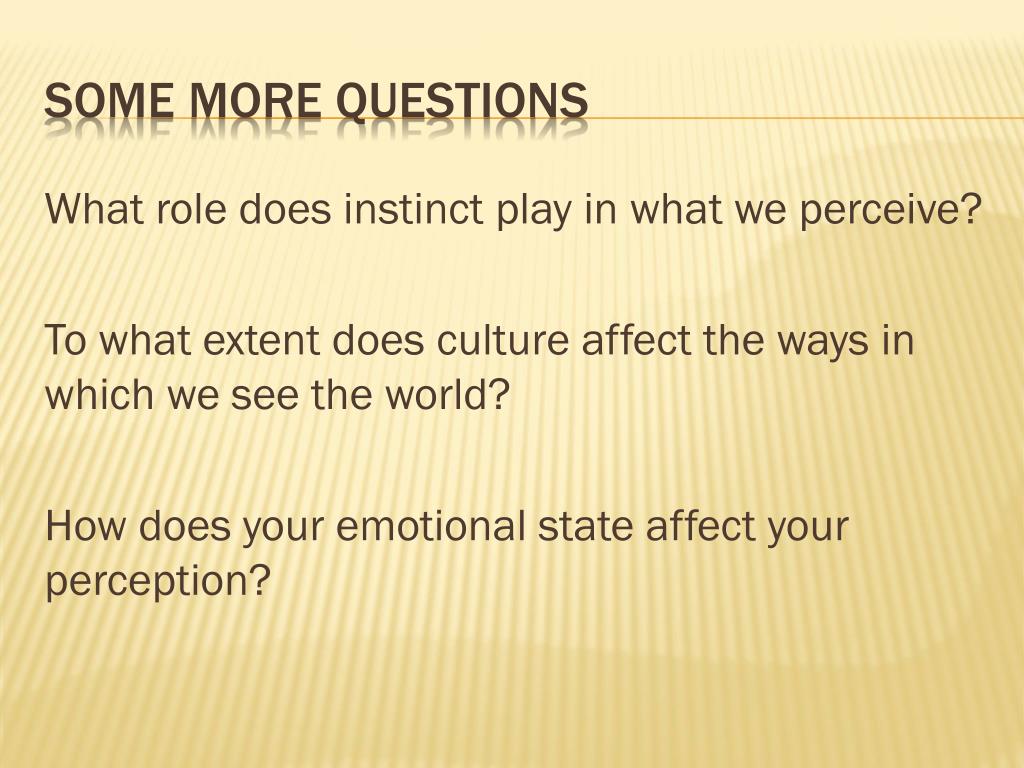 SOME MORE QUESTIONS

What role does instinct play in what we perceive?

To what extent does culture affect the ways in which we see the world?

How does your emotional state affect your perception?